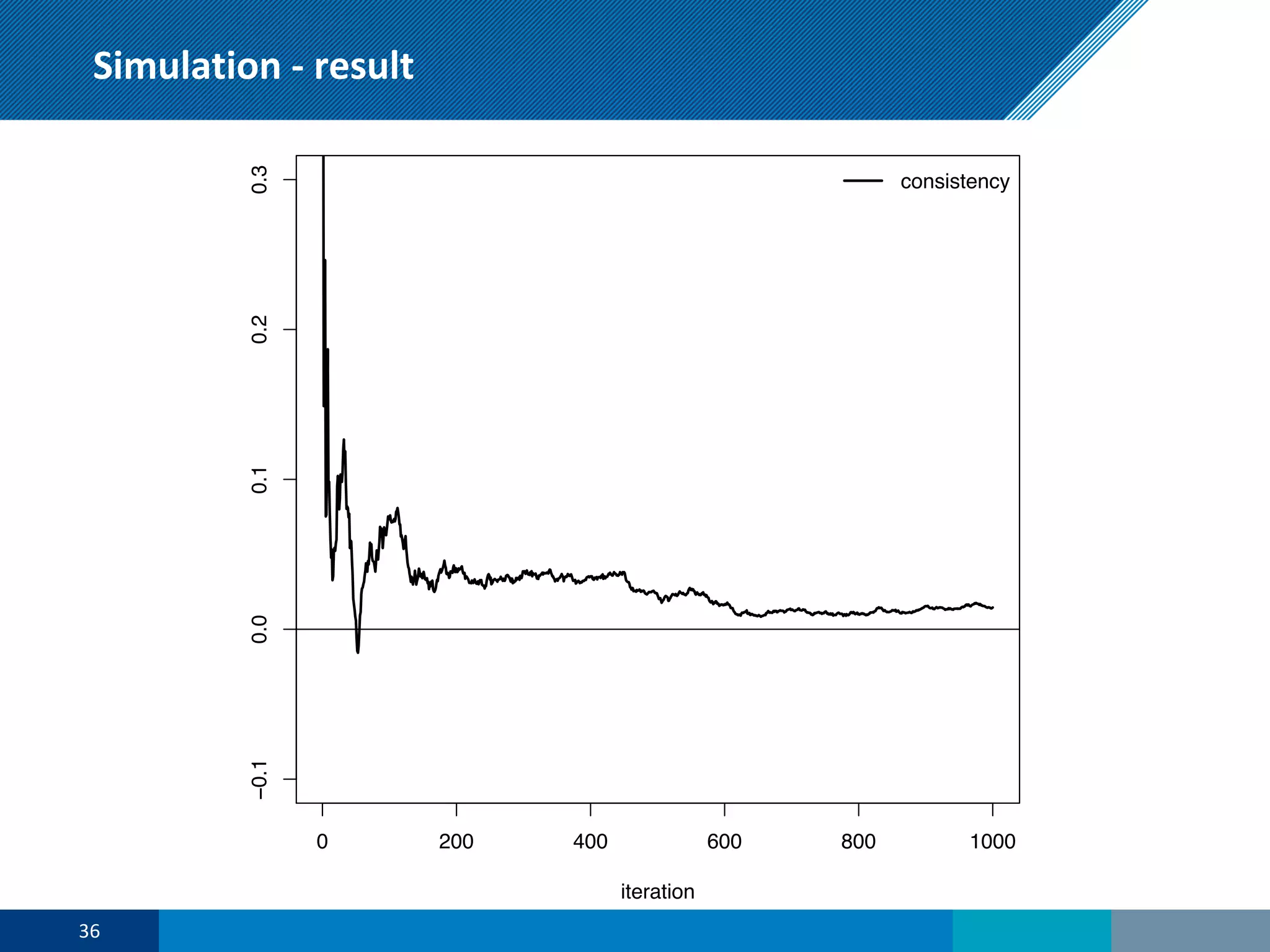 Simulation - result

consistency

0.3
0.2
0.1
0.0
−0.1

0
200
400
600
800
1000

iteration

36